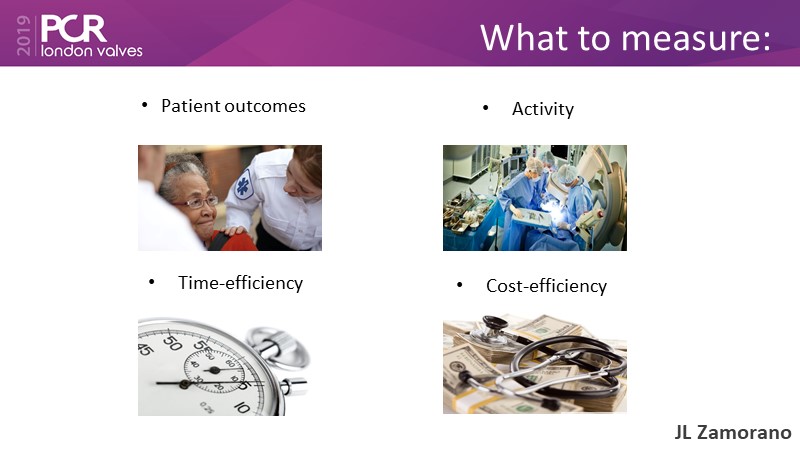 2019 PCR london valves

What to measure:

• Patient outcomes

• Activity

• Time-efficiency

• Cost-efficiency

JL Zamorano